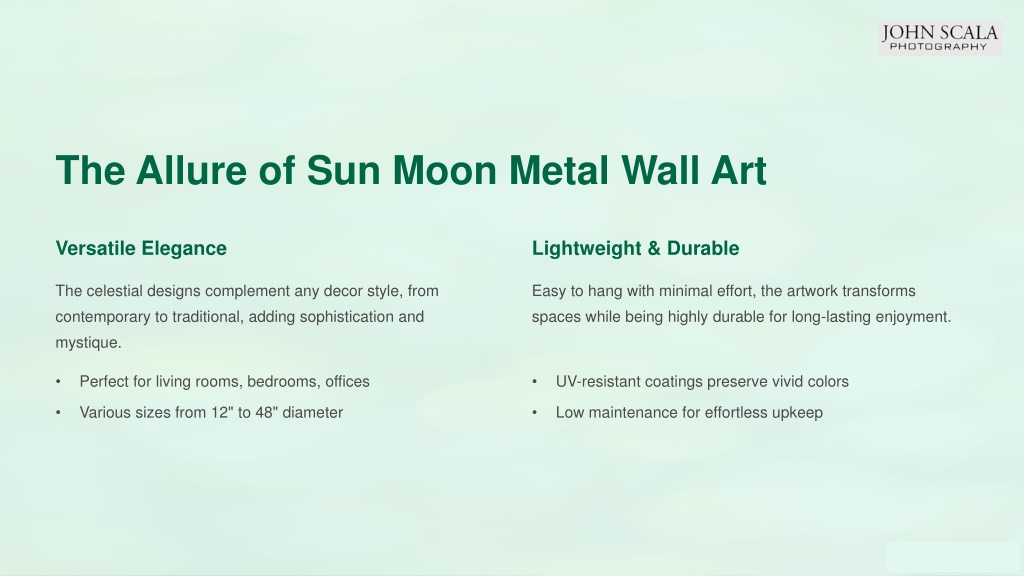 JOHN SCALA
PHOTOGRAPHY

The Allure of Sun Moon Metal Wall Art

Versatile Elegance

The celestial designs complement any decor style, from contemporary to traditional, adding sophistication and mystique.

• Perfect for living rooms, bedrooms, offices
• Various sizes from 12" to 48" diameter

Lightweight & Durable

Easy to hang with minimal effort, the artwork transforms spaces while being highly durable for long-lasting enjoyment.

• UV-resistant coatings preserve vivid colors
• Low maintenance for effortless upkeep